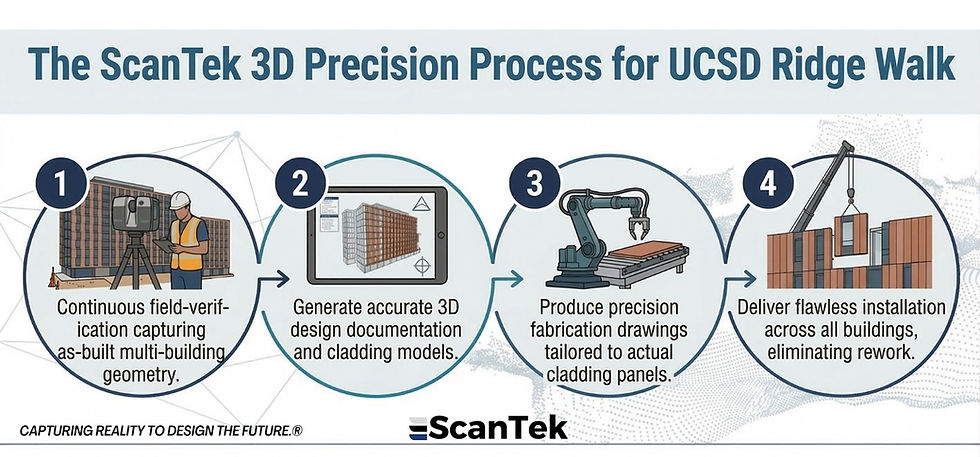 The ScanTek 3D Precision Process for UCSD Ridge Walk

1

Continuous field-verification capturing as-built multi-building geometry.

2

Generate accurate 3D design documentation and cladding models.

3

Produce precision fabrication drawings tailored to actual cladding panels.

4

Deliver flawless installation across all buildings, eliminating rework.

CAPTURING REALITY TO DESIGN THE FUTURE.®

ScanTek